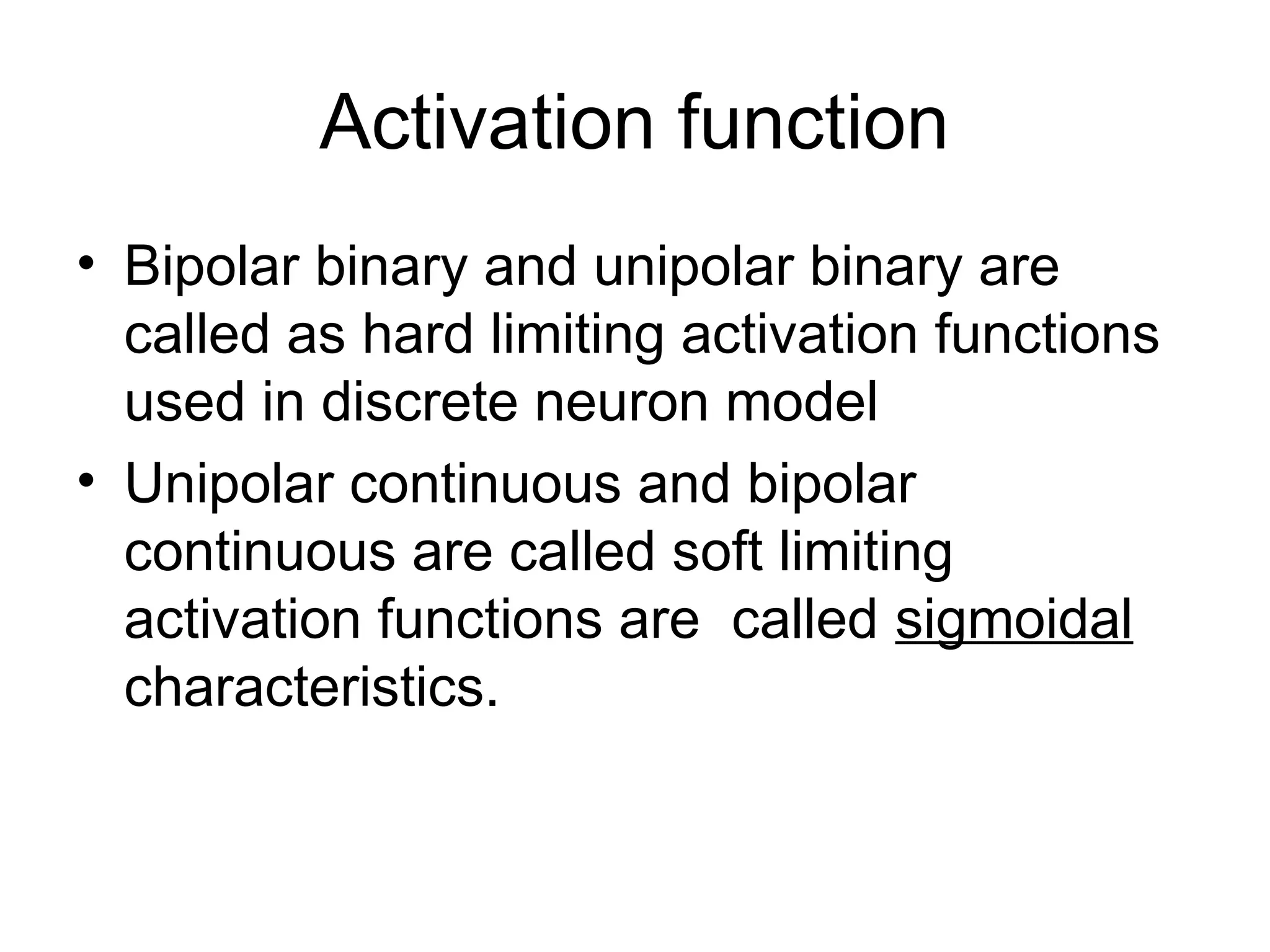 Activation function

• Bipolar binary and unipolar binary are called as hard limiting activation functions used in discrete neuron model

• Unipolar continuous and bipolar continuous are called soft limiting activation functions are  called sigmoidal characteristics.